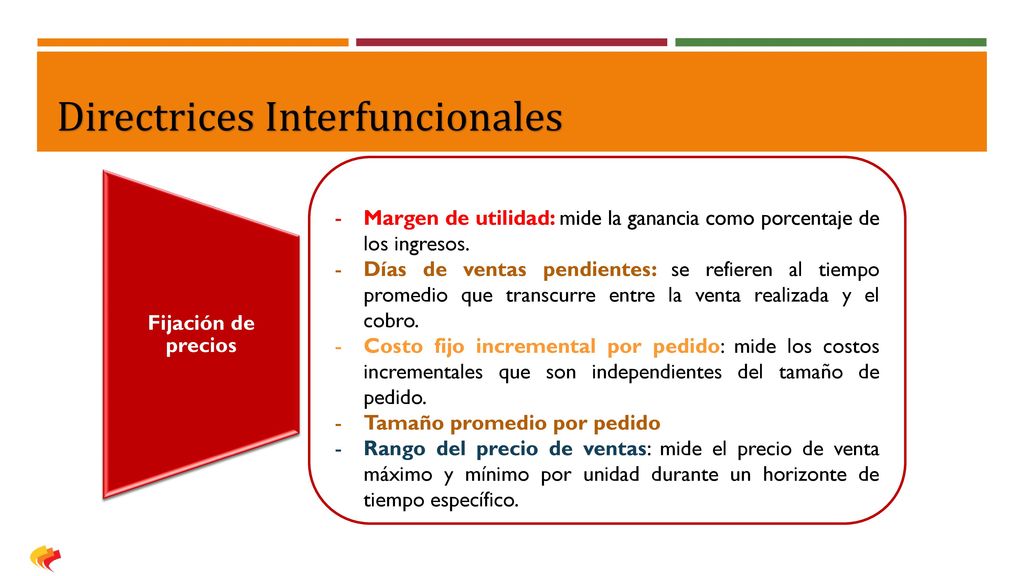 Directrices Interfuncionales

Fijación de precios

- Margen de utilidad: mide la ganancia como porcentaje de los ingresos.
- Días de ventas pendientes: se refieren al tiempo promedio que transcurre entre la venta realizada y el cobro.
- Costo fijo incremental por pedido: mide los costos incrementales que son independientes del tamaño de pedido.
- Tamaño promedio por pedido
- Rango del precio de ventas: mide el precio de venta máximo y mínimo por unidad durante un horizonte de tiempo específico.